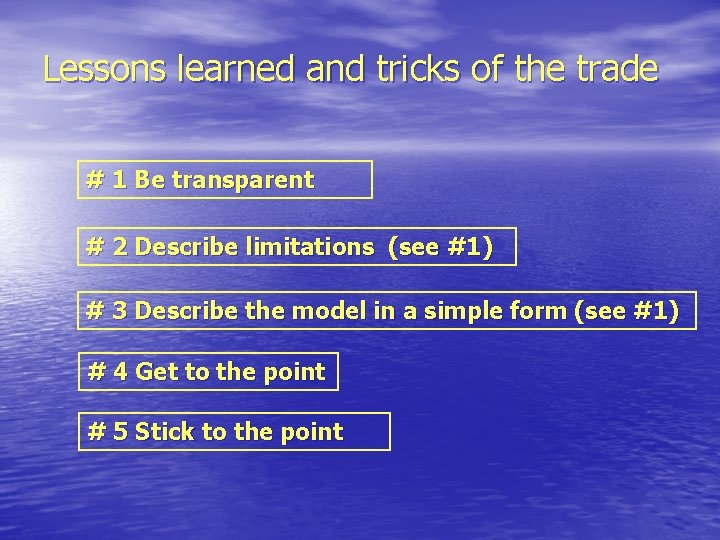 Lessons learned and tricks of the trade

# 1 Be transparent

# 2 Describe limitations (see #1)

# 3 Describe the model in a simple form (see #1)

# 4 Get to the point

# 5 Stick to the point